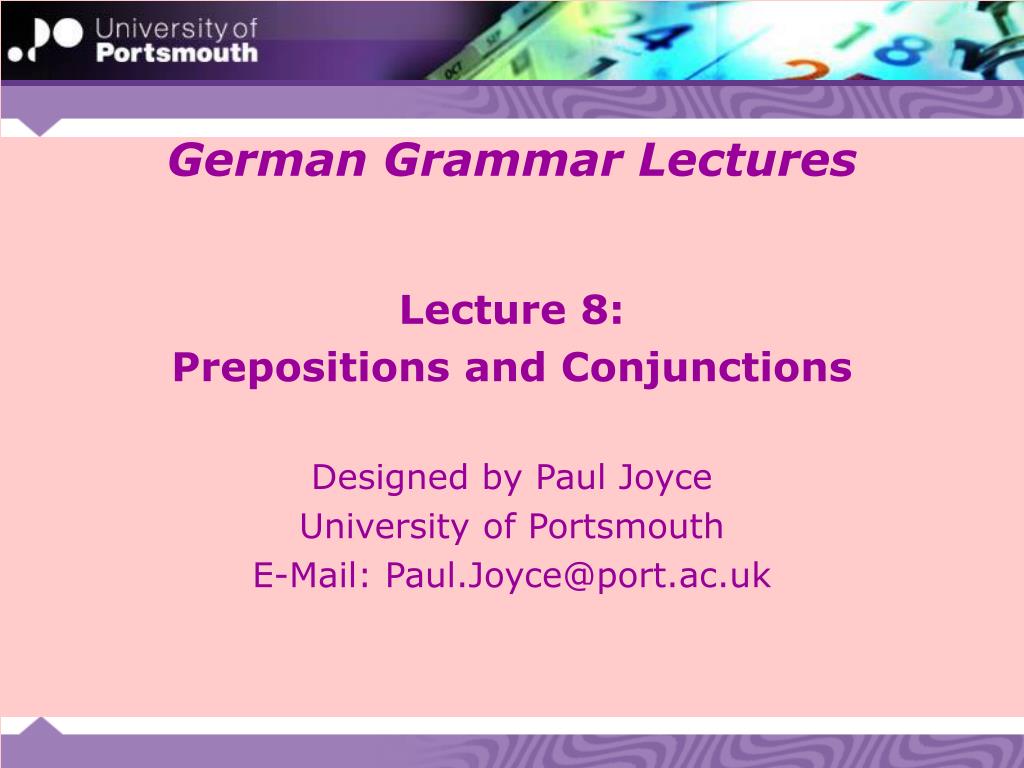 University of Portsmouth

German Grammar Lectures

Lecture 8:
Prepositions and Conjunctions

Designed by Paul Joyce
University of Portsmouth
E-Mail: Paul.Joyce@port.ac.uk